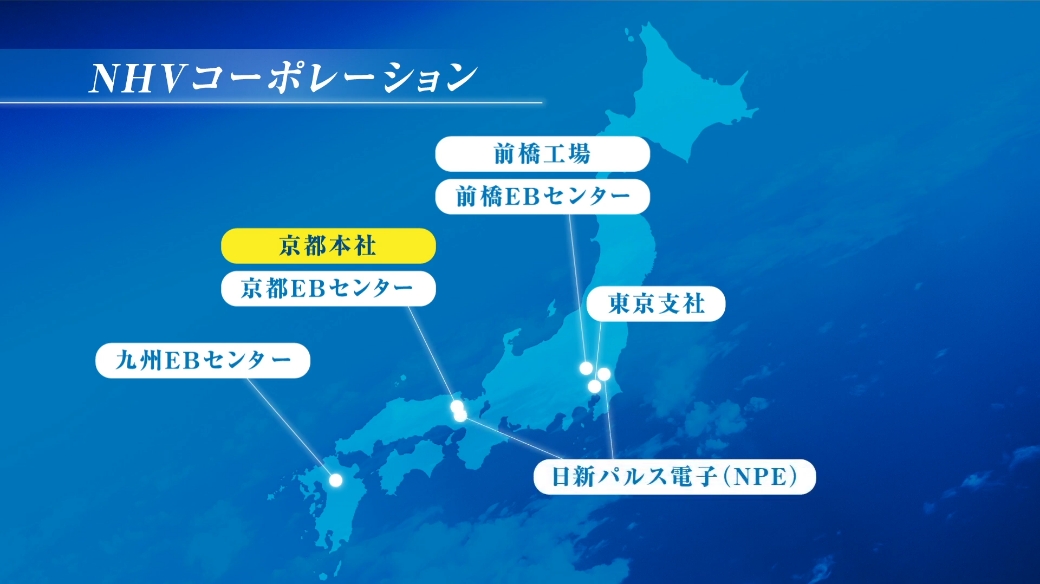 NHVコーポレーション

前橋工場

前橋EBセンター

京都本社

京都EBセンター

東京支社

九州EBセンター

日新パルス電子(NPE)